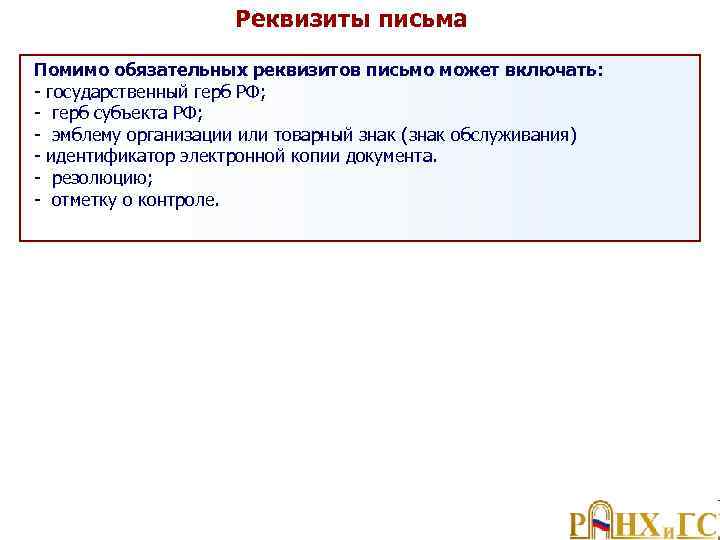 Реквизиты письма

Помимо обязательных реквизитов письмо может включать:
- государственный герб РФ;
- герб субъекта РФ;
- эмблему организации или товарный знак (знак обслуживания)
- идентификатор электронной копии документа.
- резолюцию;
- отметку о контроле.

РАНХиГС